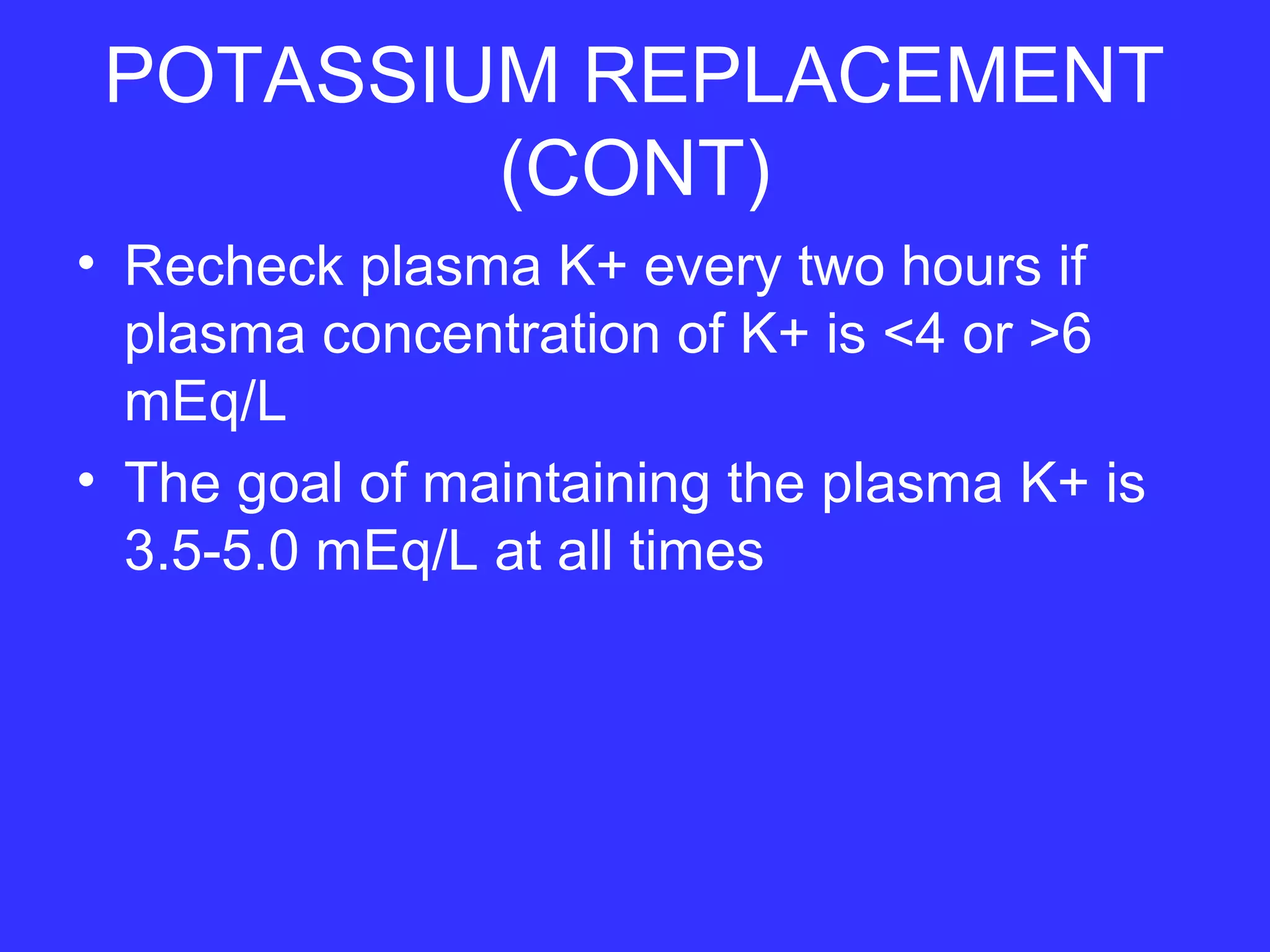 POTASSIUM REPLACEMENT (CONT)

• Recheck plasma K+ every two hours if plasma concentration of K+ is <4 or >6 mEq/L

• The goal of maintaining the plasma K+ is 3.5-5.0 mEq/L at all times